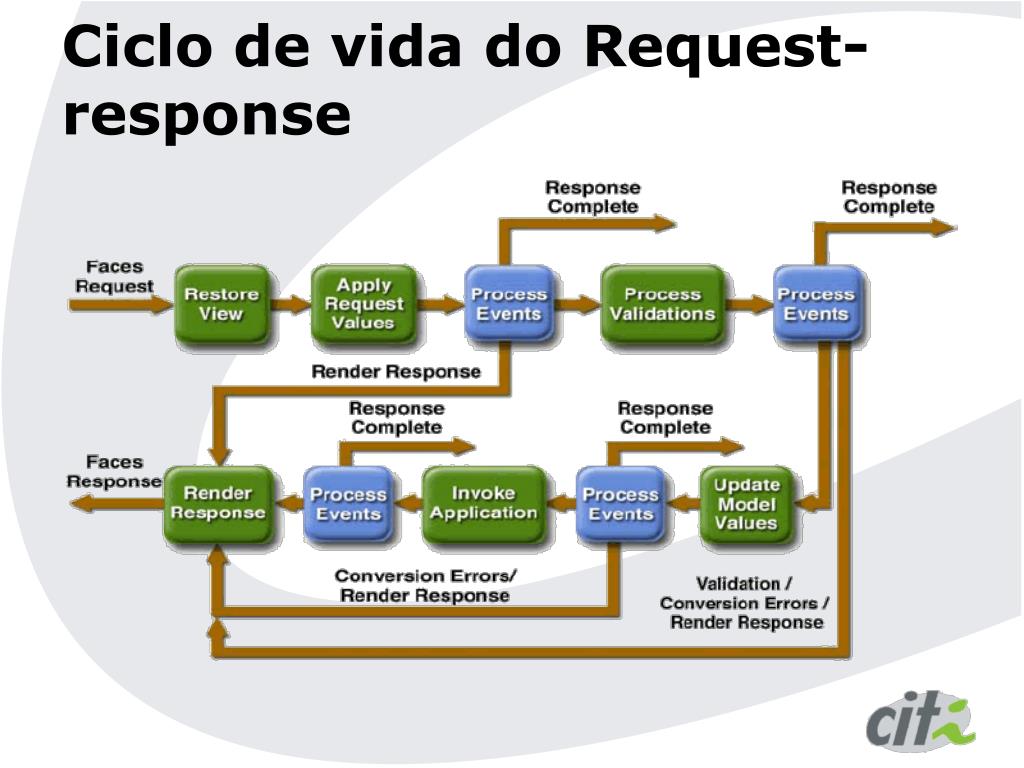 Ciclo de vida do Request-response

Response Complete

Response Complete

Faces Request

Restore View

Apply Request Values

Process Events

Process Validations

Process Events

Render Response

Response Complete

Response Complete

Faces Response

Render Response

Process Events

Invoke Application

Process Events

Update Model Values

Conversion Errors/ Render Response

Validation / Conversion Errors / Render Response

cit